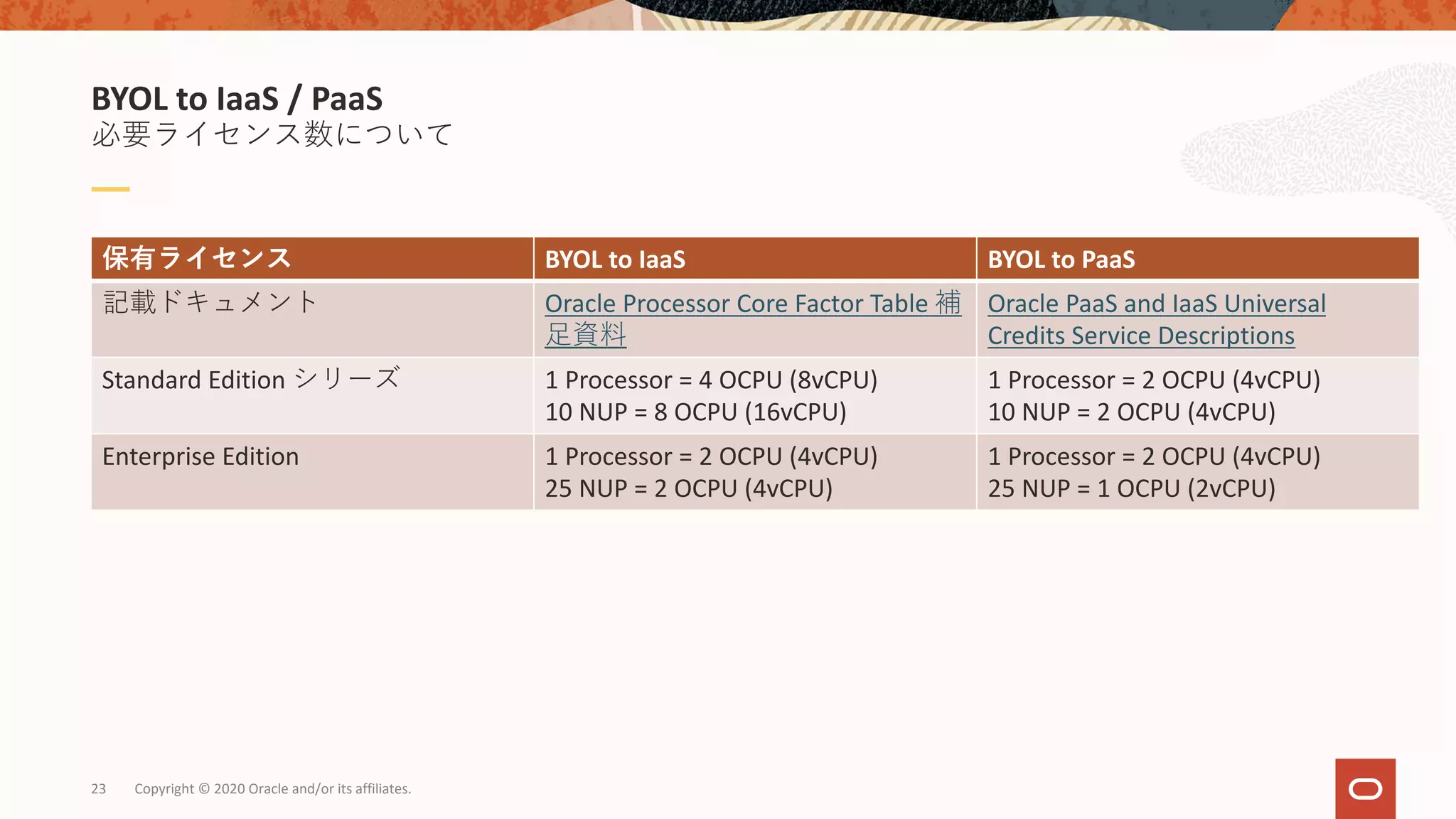 BYOL to IaaS / PaaS
必要ライセンス数について

| 保有ライセンス | BYOL to IaaS | BYOL to PaaS |
|---|---|---|
| 記載ドキュメント | Oracle Processor Core Factor Table 補足資料 | Oracle PaaS and IaaS Universal Credits Service Descriptions |
| Standard Edition シリーズ | 1 Processor = 4 OCPU (8vCPU) 10 NUP = 8 OCPU (16vCPU) | 1 Processor = 2 OCPU (4vCPU) 10 NUP = 2 OCPU (4vCPU) |
| Enterprise Edition | 1 Processor = 2 OCPU (4vCPU) 25 NUP = 2 OCPU (4vCPU) | 1 Processor = 2 OCPU (4vCPU) 25 NUP = 1 OCPU (2vCPU) |

23 Copyright © 2020 Oracle and/or its affiliates.